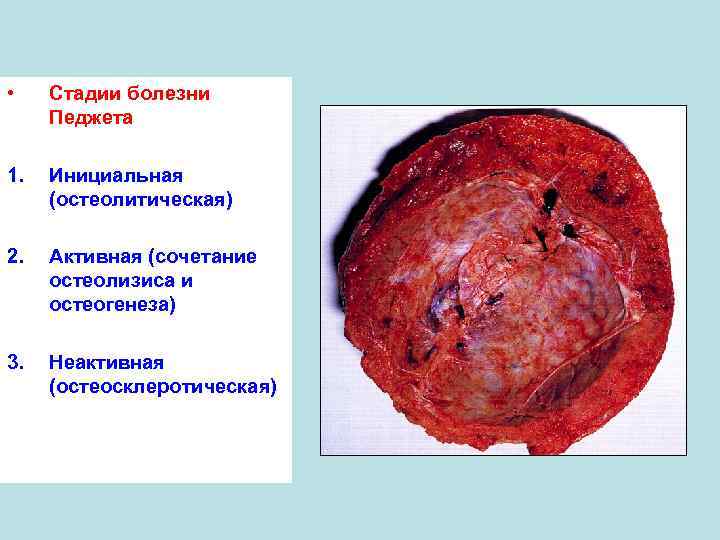 • Стадии болезни Педжета

1. Инициальная (остеолитическая)

2. Активная (сочетание остеолизиса и остеогенеза)

3. Неактивная (остеосклеротическая)